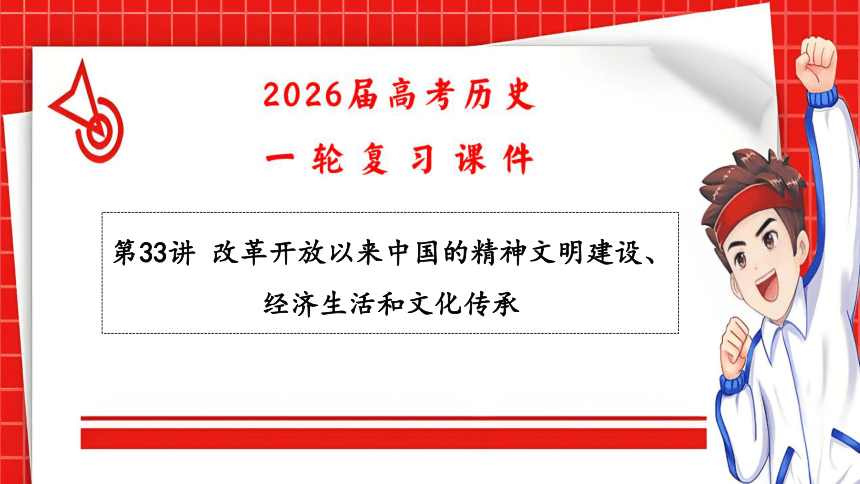 2026届高考历史

一轮复习课件

第33讲 改革开放以来中国的精神文明建设、经济生活和文化传承